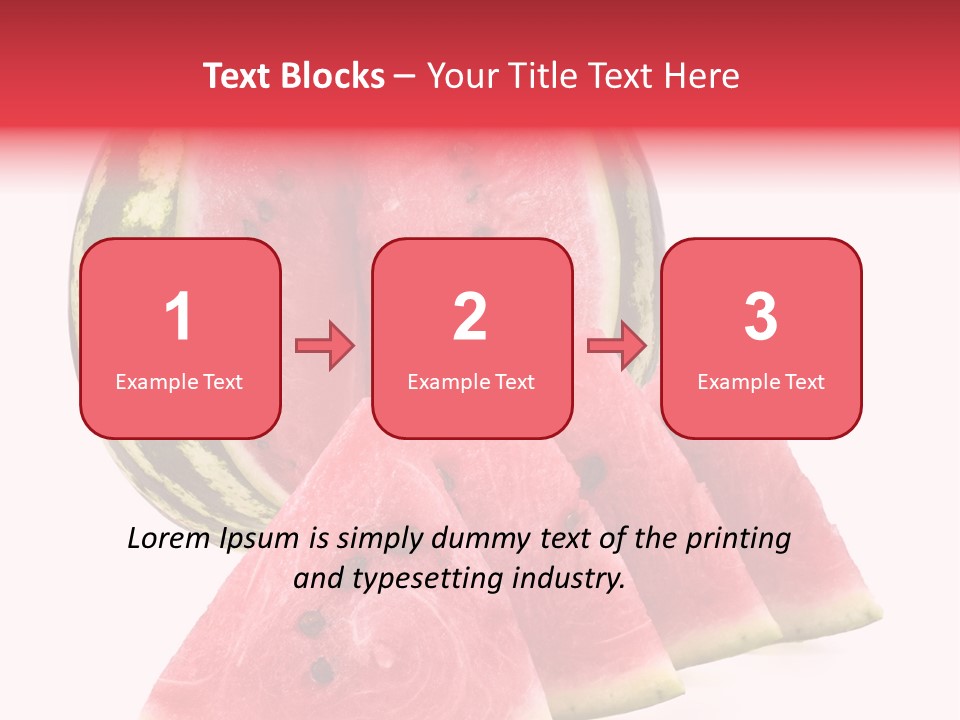 Text Blocks – Your Title Text Here

1
Example Text

2
Example Text

3
Example Text

Lorem Ipsum is simply dummy text of the printing and typesetting industry.